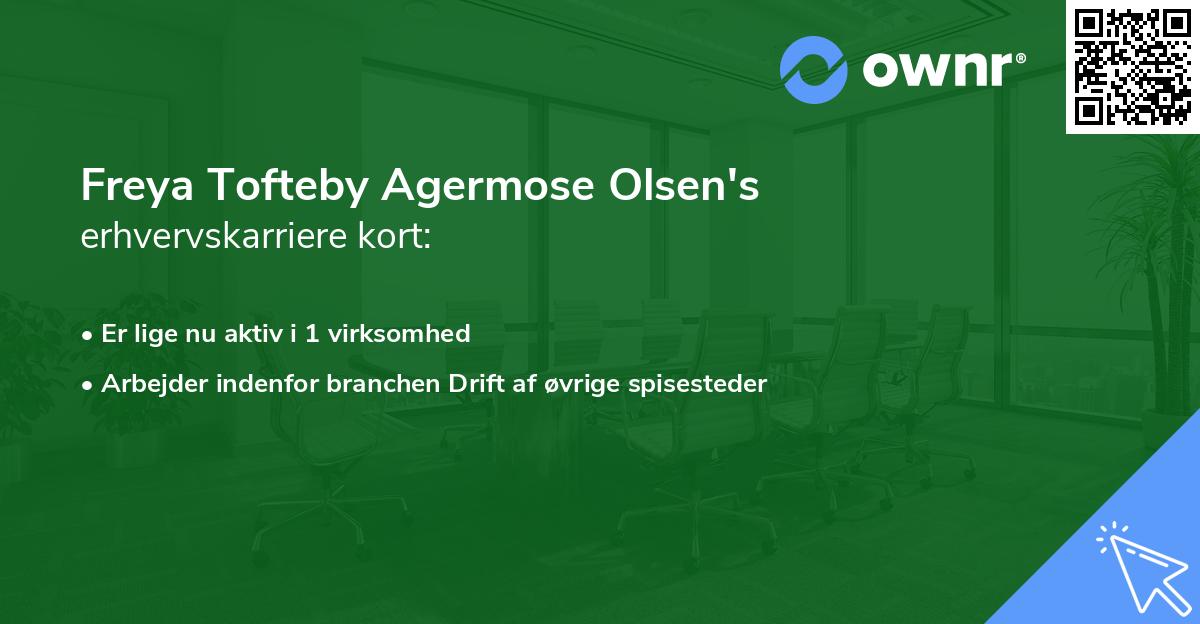 ownr®

Freya Tofteby Agermose Olsen's erhvervskarriere kort:

• Er lige nu aktiv i 1 virksomhed

• Arbejder indenfor branchen Drift af øvrige spisesteder